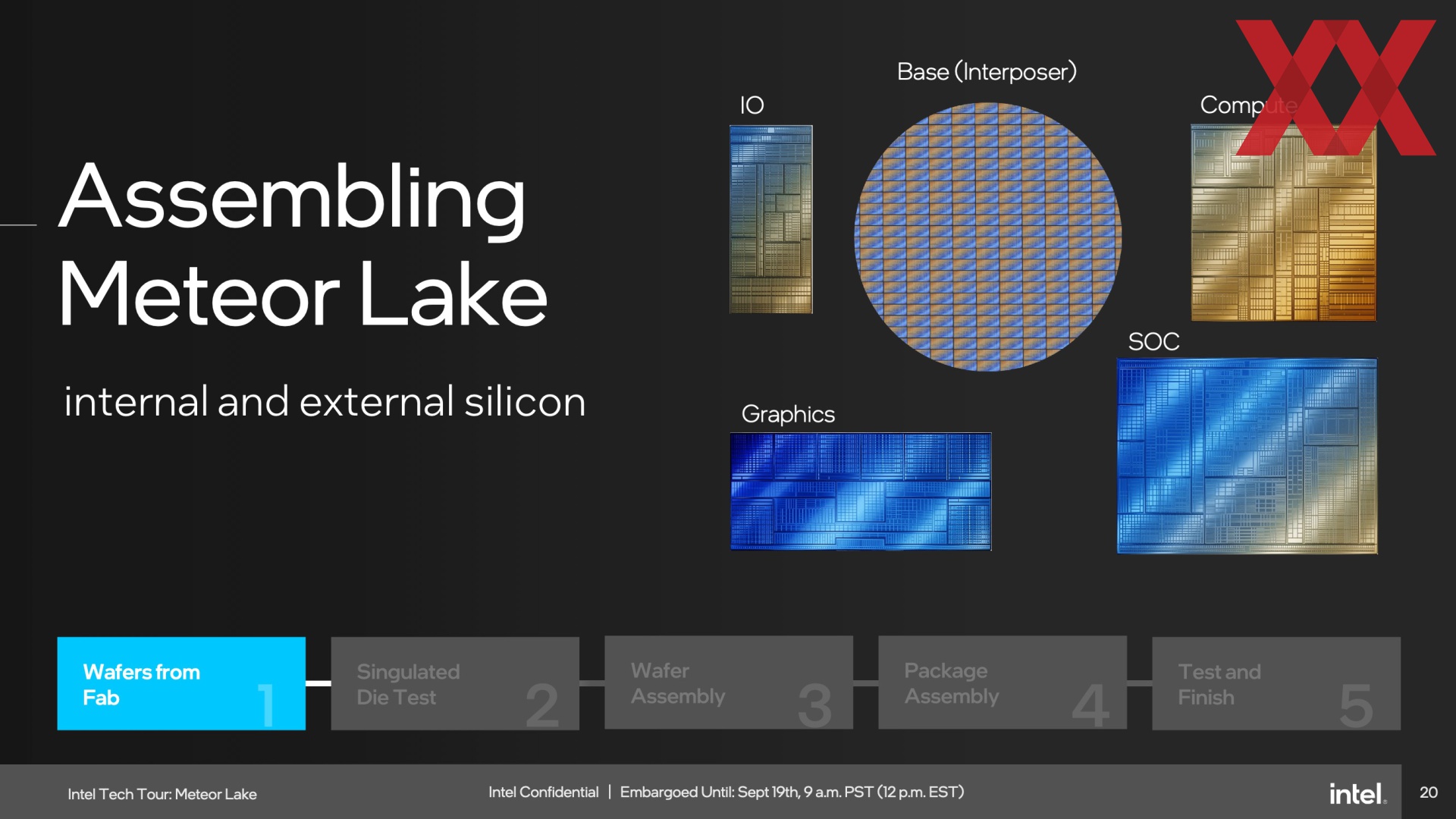 Assembling Meteor Lake

internal and external silicon

IO

Base (Interposer)

Compute

SOC

Graphics

Wafers from Fab 1

Singulated Die Test 2

Wafer Assembly 3

Package Assembly 4

Test and Finish 5

Intel Tech Tour: Meteor Lake

Intel Confidential | Embargoed Until: Sept 19th, 9 a.m. PST (12 p.m. EST)

intel.

20